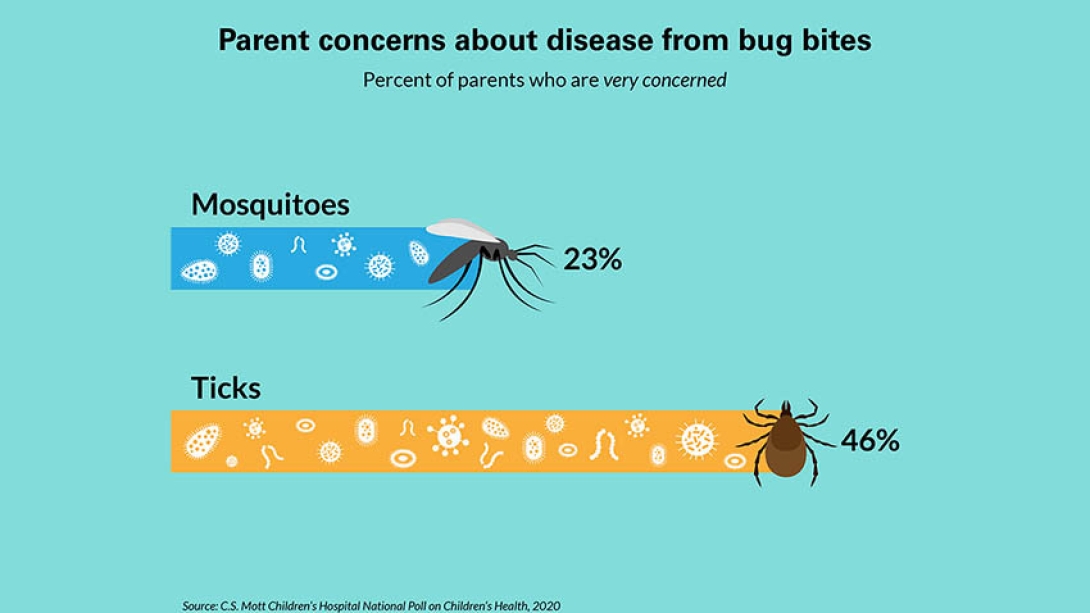 Parent concerns about disease from bug bites

Percent of parents who are very concerned

Mosquitoes

23%

Ticks

46%

Source: C.S. Mott Children's Hospital National Poll on Children's Health, 2020